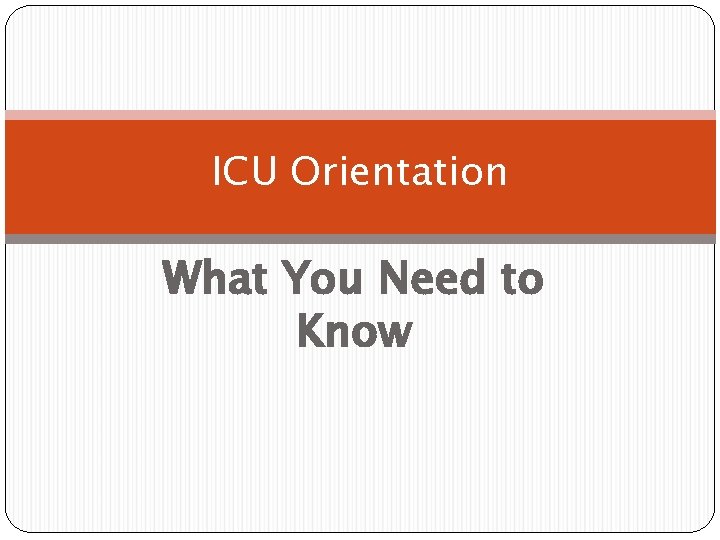 ICU Orientation

What You Need to Know